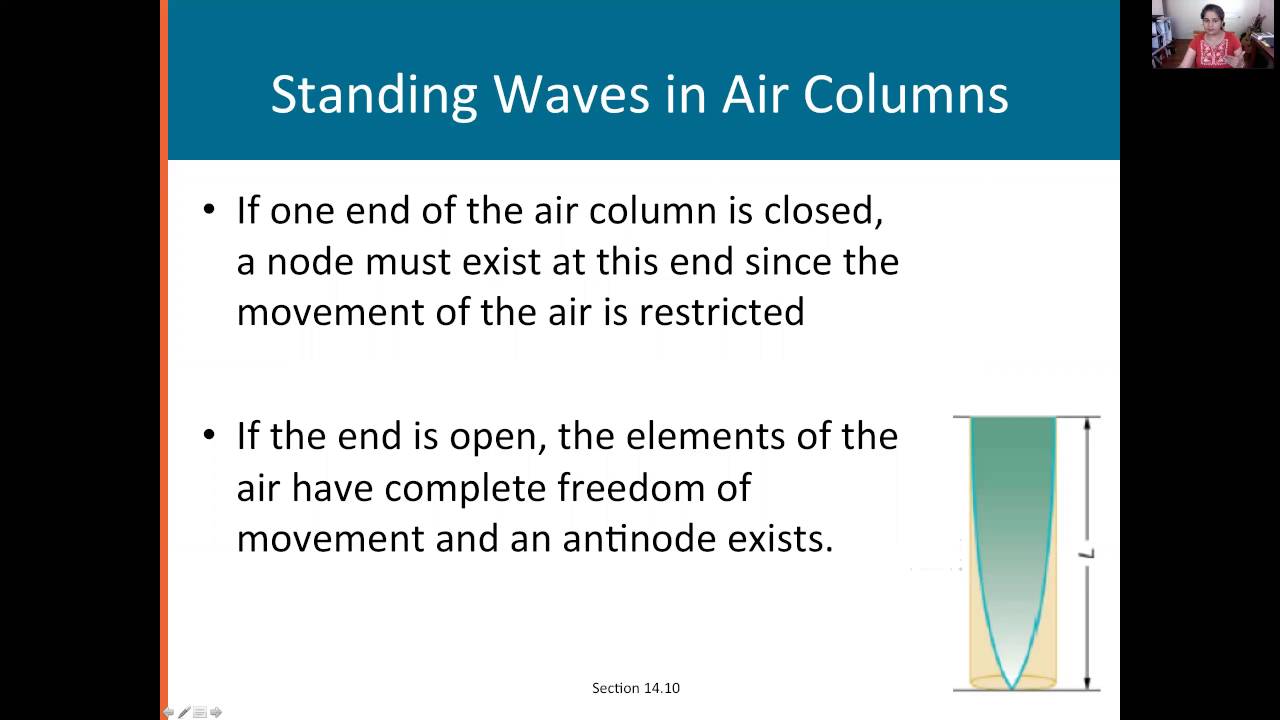 Standing Waves in Air Columns

• If one end of the air column is closed, a node must exist at this end since the movement of the air is restricted

• If the end is open, the elements of the air have complete freedom of movement and an antinode exists.

$L$

Section 14.10